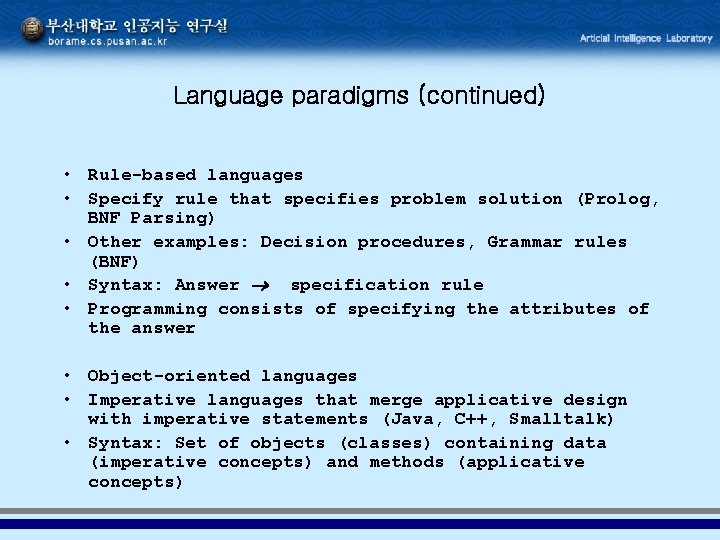 부산대학교 인공지능 연구실
borame.cs.pusan.ac.kr

Articial Intelligence Laboratory

Language paradigms (continued)

• Rule-based languages
• Specify rule that specifies problem solution (Prolog, BNF Parsing)
• Other examples: Decision procedures, Grammar rules (BNF)
• Syntax: Answer $\rightarrow$ specification rule
• Programming consists of specifying the attributes of the answer

• Object-oriented languages
• Imperative languages that merge applicative design with imperative statements (Java, C++, Smalltalk)
• Syntax: Set of objects (classes) containing data (imperative concepts) and methods (applicative concepts)